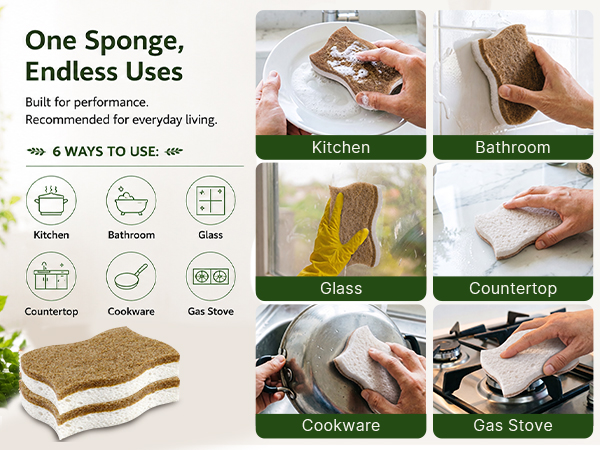 One Sponge, Endless Uses

Built for performance.
Recommended for everyday living.

6 WAYS TO USE:

Kitchen
Bathroom
Glass
Countertop
Cookware
Gas Stove

Kitchen
Bathroom
Glass
Countertop
Cookware
Gas Stove